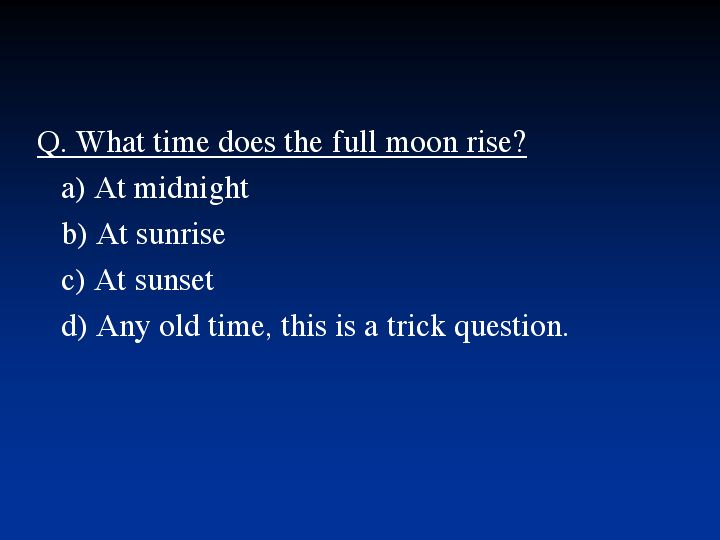 Q. What time does the full moon rise?

a) At midnight

b) At sunrise

c) At sunset

d) Any old time, this is a trick question.